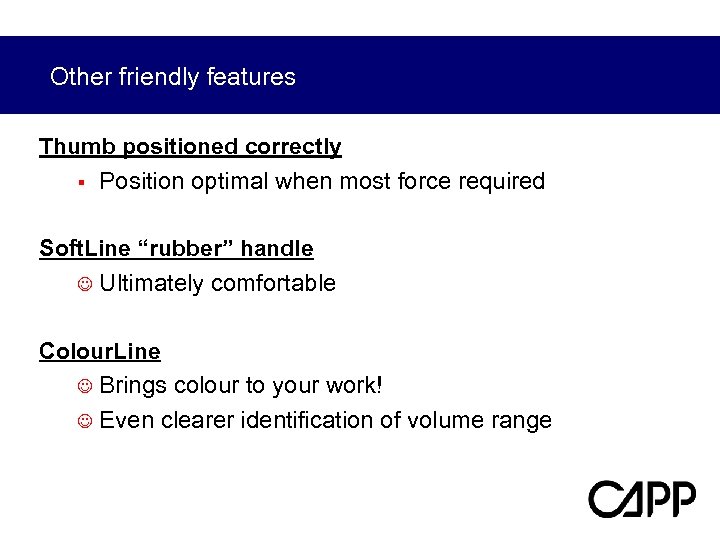 Other friendly features

Thumb positioned correctly

▪ Position optimal when most force required

SoftLine “rubber” handle

☺ Ultimately comfortable

ColourLine

☺ Brings colour to your work!

☺ Even clearer identification of volume range

CAPP